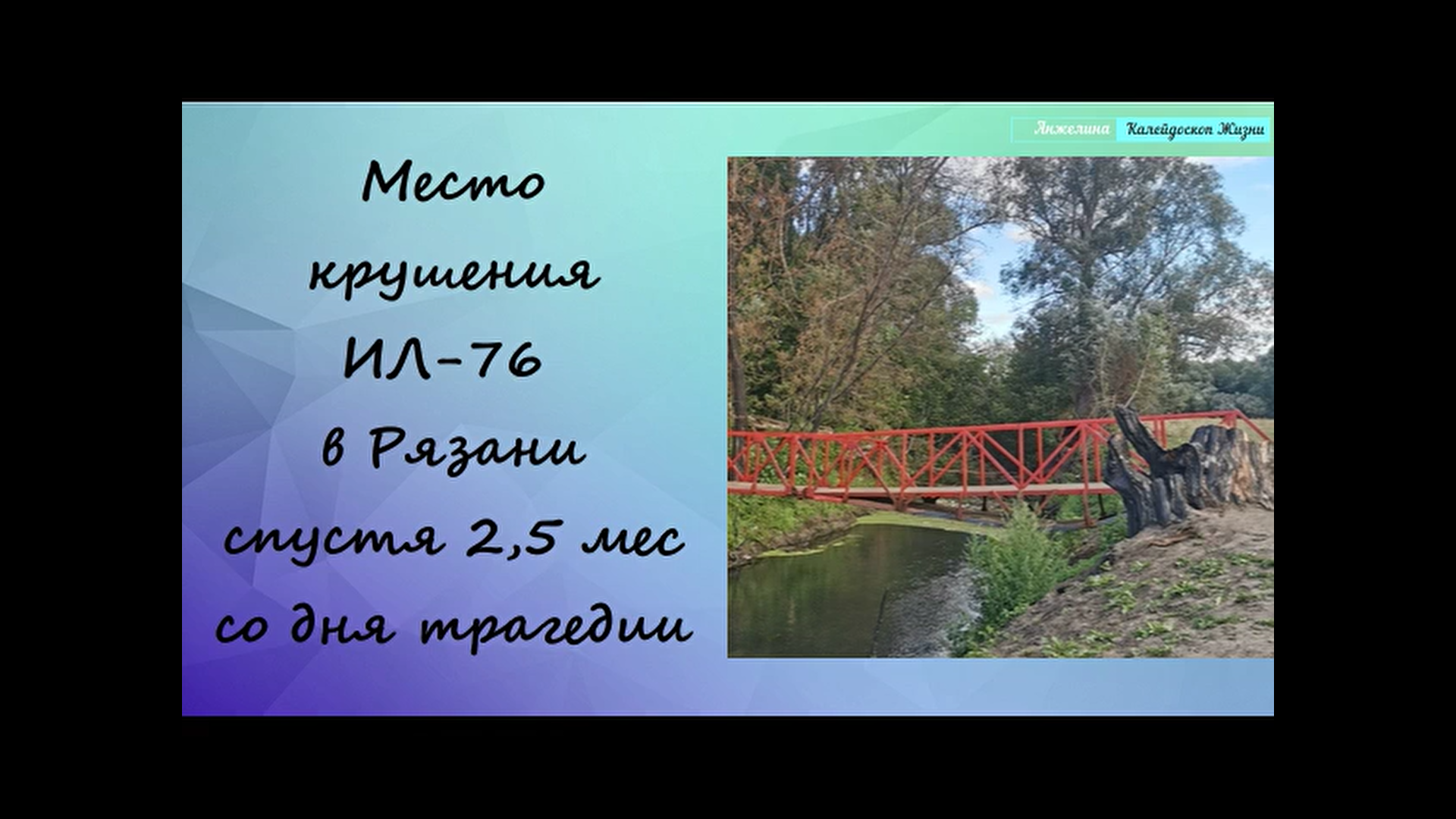 Анжелина Калейдоскоп Жизни

Место крушения ИЛ-76 в Рязани спустя 2,5 мес со дня трагедии